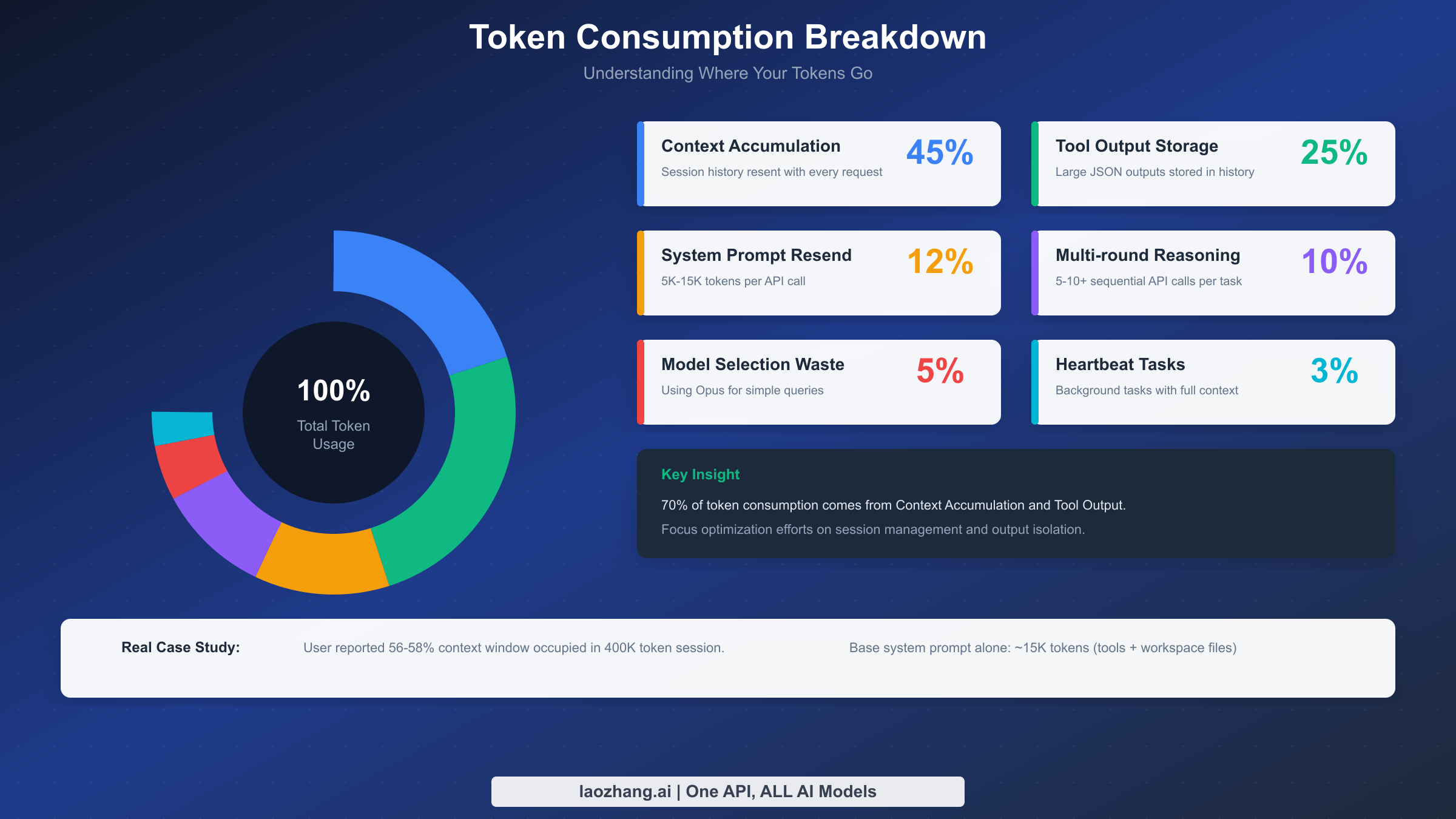 Token Consumption Breakdown

Understanding Where Your Tokens Go

100%
Total Token Usage

Context Accumulation
Session history resent with every request
45%

Tool Output Storage
Large JSON outputs stored in history
25%

System Prompt Resend
5K-15K tokens per API call
12%

Multi-round Reasoning
5-10+ sequential API calls per task
10%

Model Selection Waste
Using Opus for simple queries
5%

Heartbeat Tasks
Background tasks with full context
3%

Key Insight

70% of token consumption comes from Context Accumulation and Tool Output.

Focus optimization efforts on session management and output isolation.

Real Case Study: User reported 56-58% context window occupied in 400K token session. Base system prompt alone: ~15K tokens (tools + workspace files)

laozhang.ai | One API, ALL AI Models